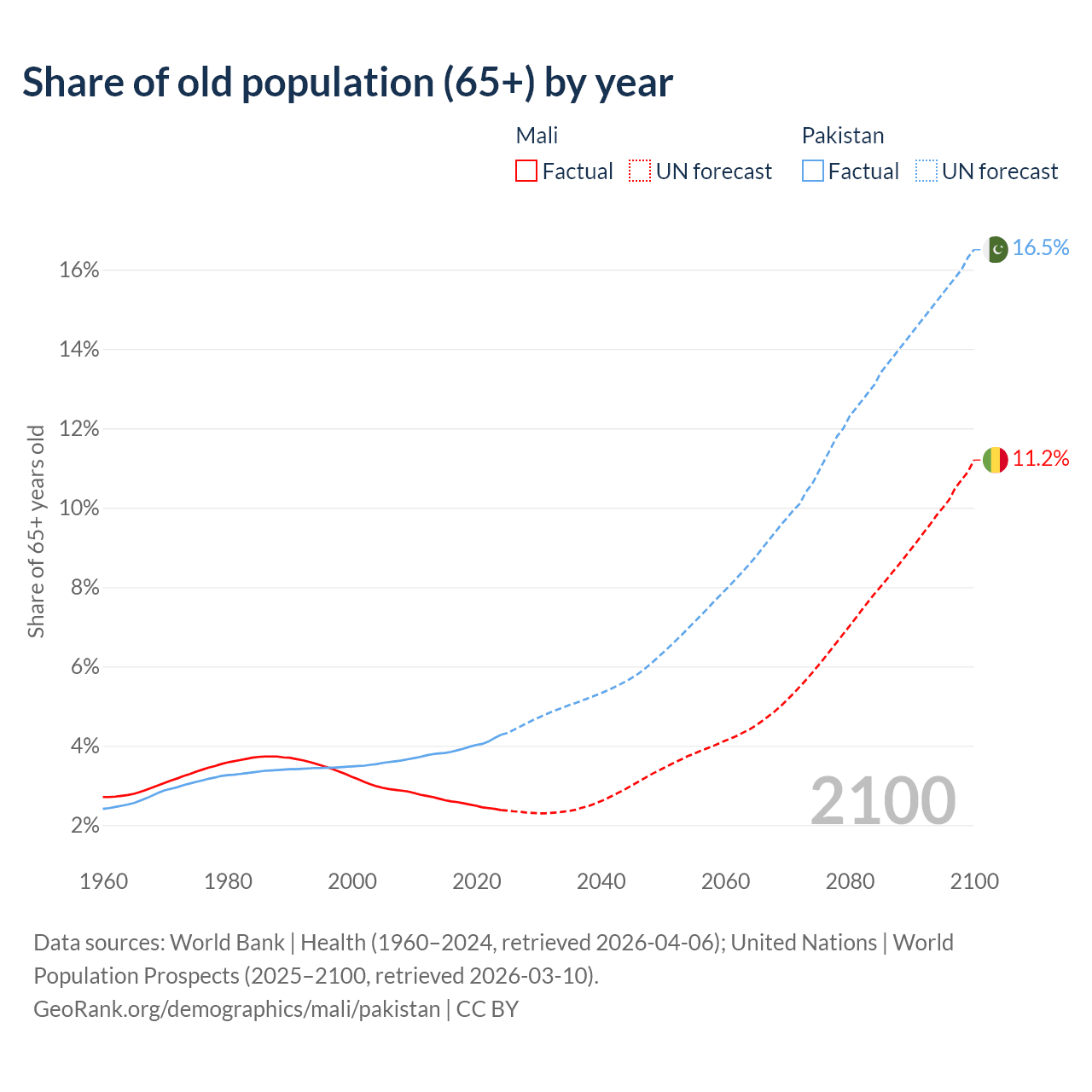 Share of old population (65+) by year

Mali
Factual
UN forecast

Pakistan
Factual
UN forecast

Share of 65+ years old

16%
14%
12%
10%
8%
6%
4%
2%

16.5%
11.2%

2100

1960
1980
2000
2020
2040
2060
2080
2100

Data sources: World Bank | Health (1960–2024, retrieved 2026-04-06); United Nations | World Population Prospects (2025–2100, retrieved 2026-03-10).
GeoRank.org/demographics/mali/pakistan | CC BY